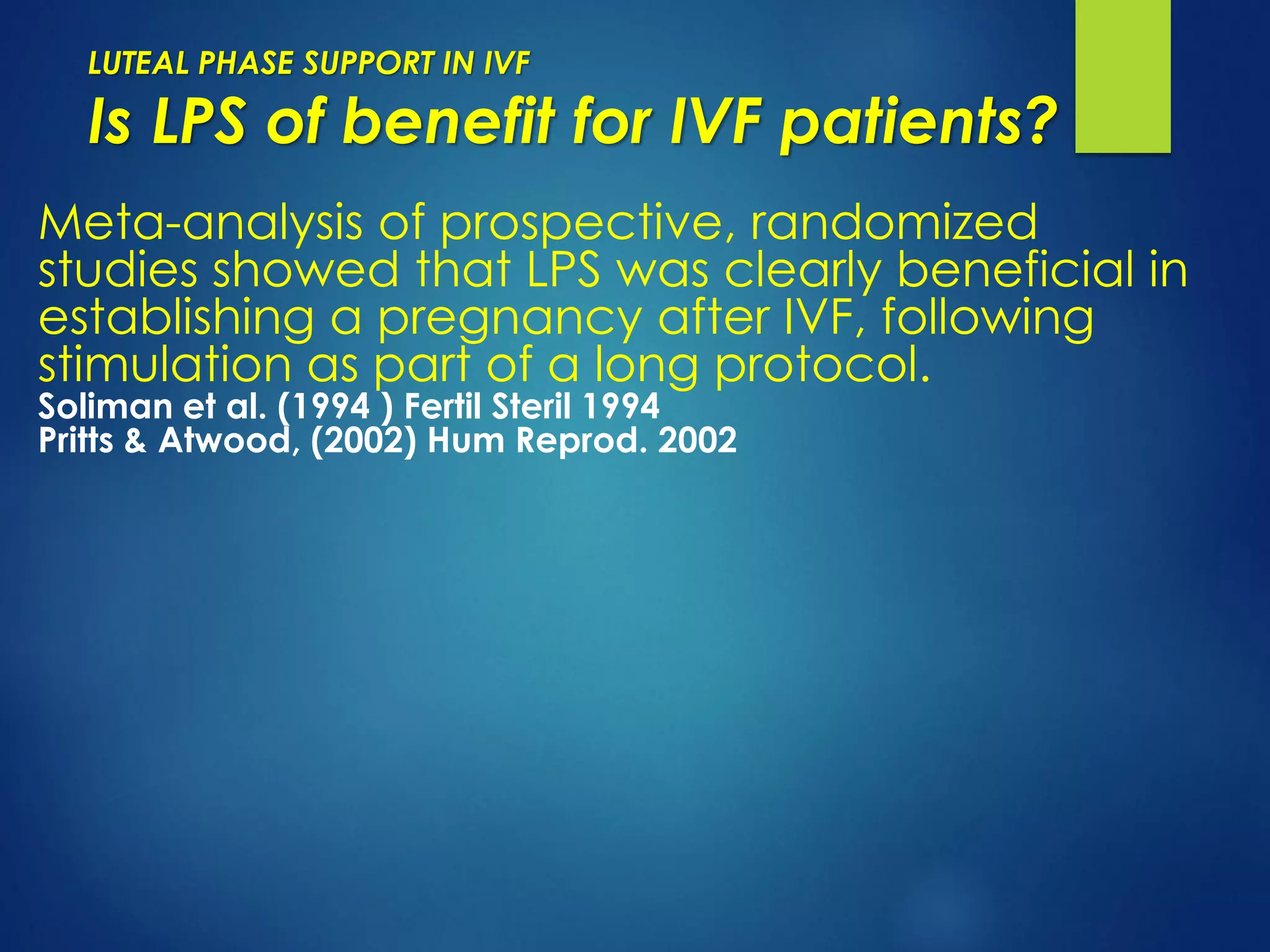 LUTEAL PHASE SUPPORT IN IVF
Is LPS of benefit for IVF patients?

Meta-analysis of prospective, randomized studies showed that LPS was clearly beneficial in establishing a pregnancy after IVF, following stimulation as part of a long protocol.
Soliman et al. (1994 ) Fertil Steril 1994
Pritts & Atwood, (2002) Hum Reprod. 2002